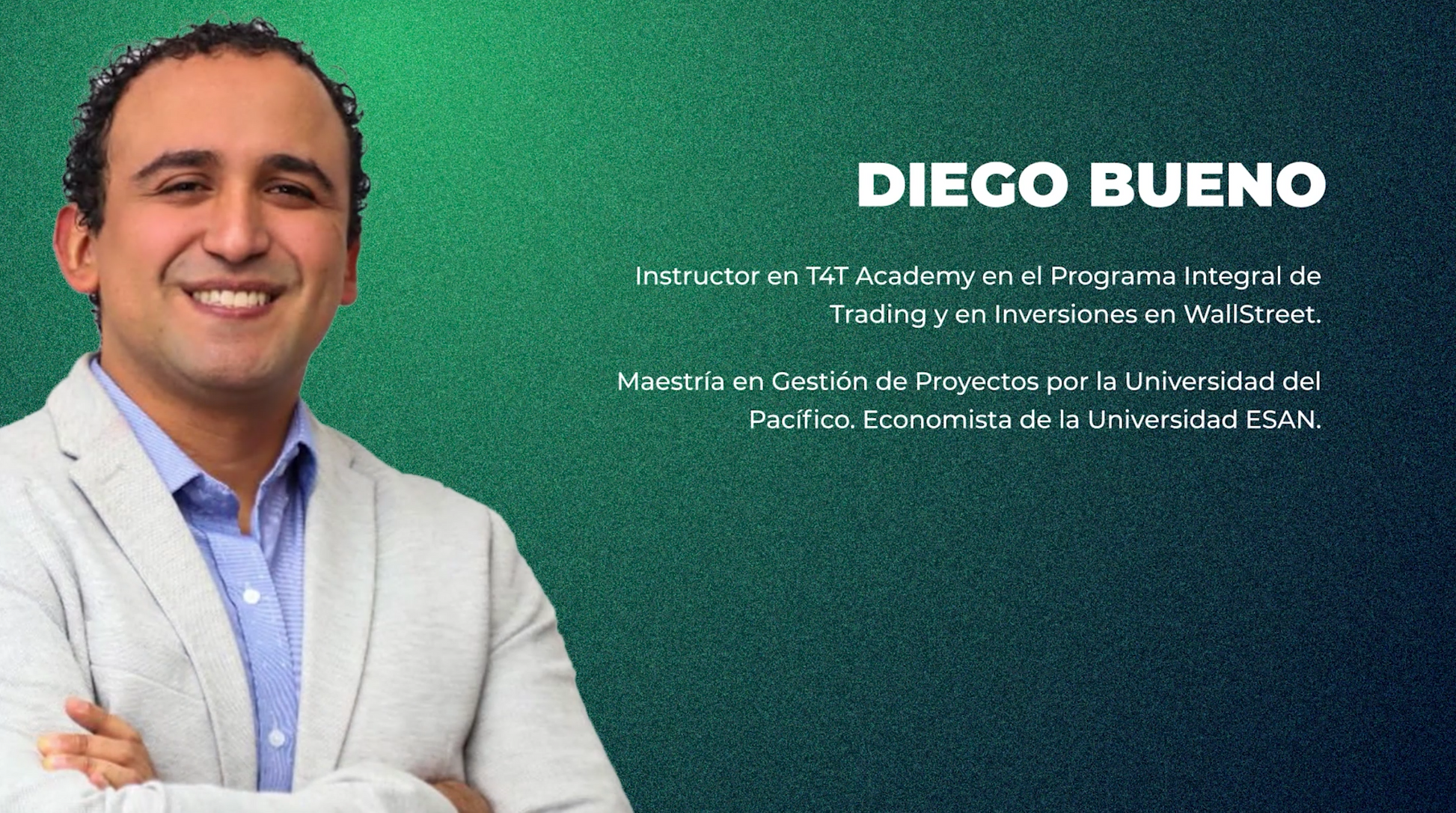 DIEGO BUENO

Instructor en T4T Academy en el Programa Integral de Trading y en Inversiones en WallStreet.

Maestría en Gestión de Proyectos por la Universidad del Pacífico. Economista de la Universidad ESAN.